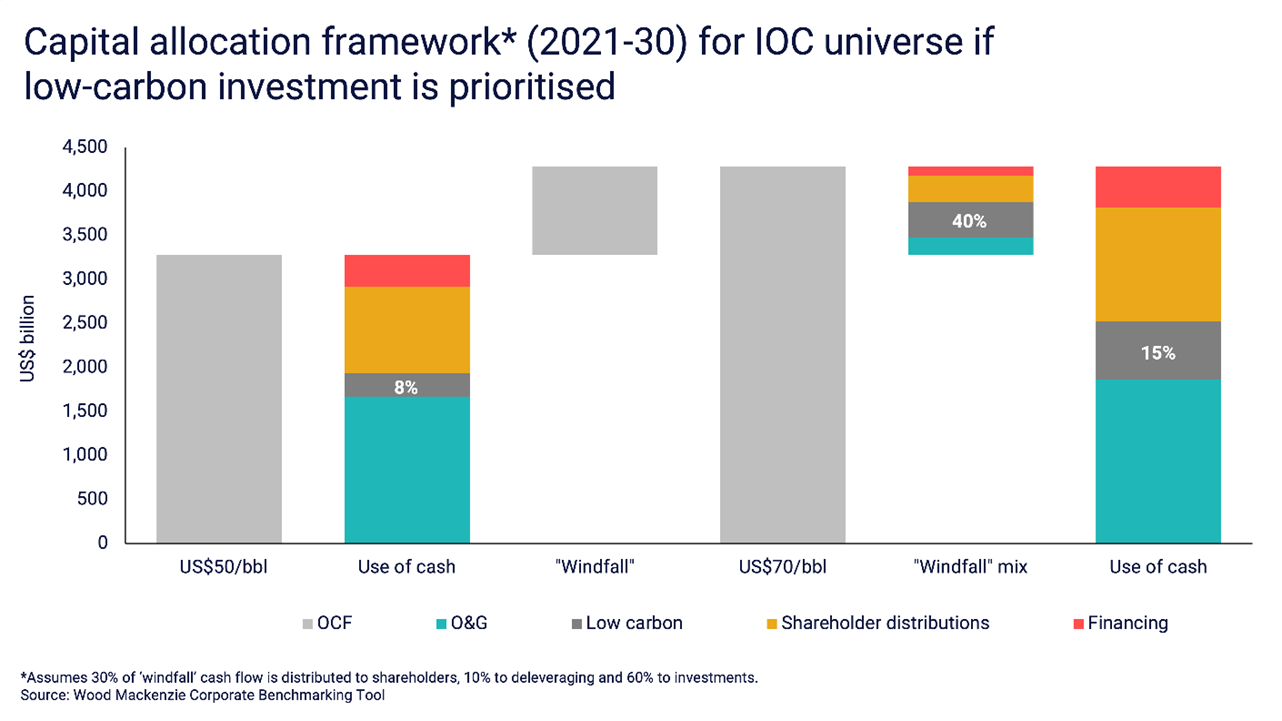 Capital allocation framework* (2021-30) for IOC universe if low-carbon investment is prioritised

US$ billion

4,500
4,000
3,500
3,000
2,500
2,000
1,500
1,000
500
0

8%
40%
15%

US$50/bbl
Use of cash
"Windfall"
US$70/bbl
"Windfall" mix
Use of cash

OCF
O&G
Low carbon
Shareholder distributions
Financing

*Assumes 30% of 'windfall' cash flow is distributed to shareholders, 10% to deleveraging and 60% to investments.
Source: Wood Mackenzie Corporate Benchmarking Tool